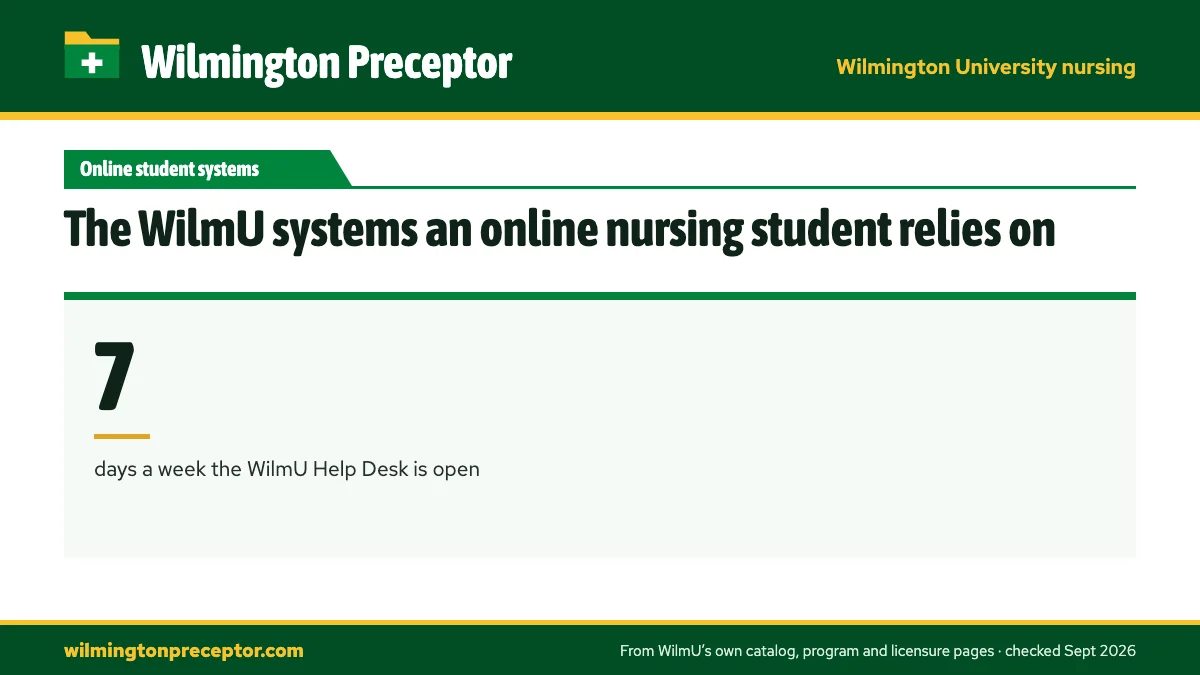 Wilmington Preceptor

Wilmington University nursing

Online student systems

The WilmU systems an online nursing student relies on

7

days a week the WilmU Help Desk is open

wilmingtonpreceptor.com

From WilmU's own catalog, program and licensure pages · checked Sept 2026